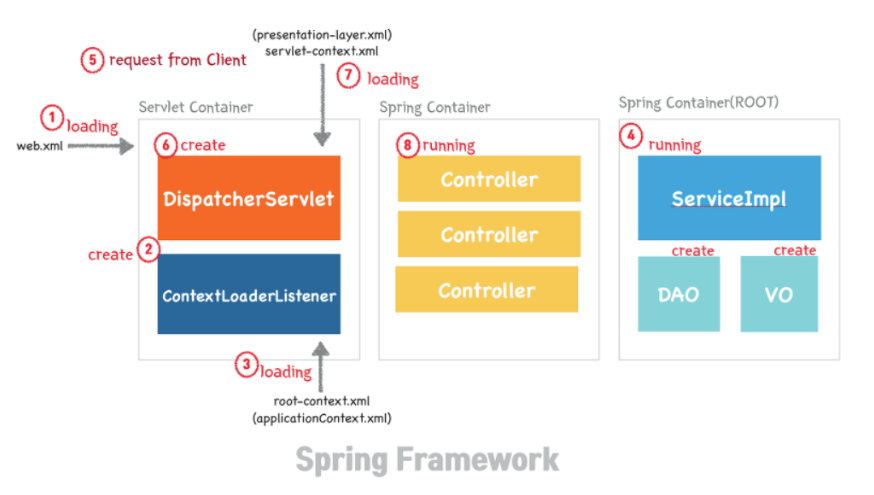 (presentation-layer.xml)
servlet-context.xml

5 request from Client

7 loading

1 loading

web.xml

Servlet Container

6 create

DispatcherServlet

create 2

ContextLoaderListener

3 loading

root-context.xml
(applicationContext.xml)

Spring Container

8 running

Controller

Controller

Controller

Spring Container(ROOT)

4 running

ServiceImpl

create

create

DAO

VO

Spring Framework